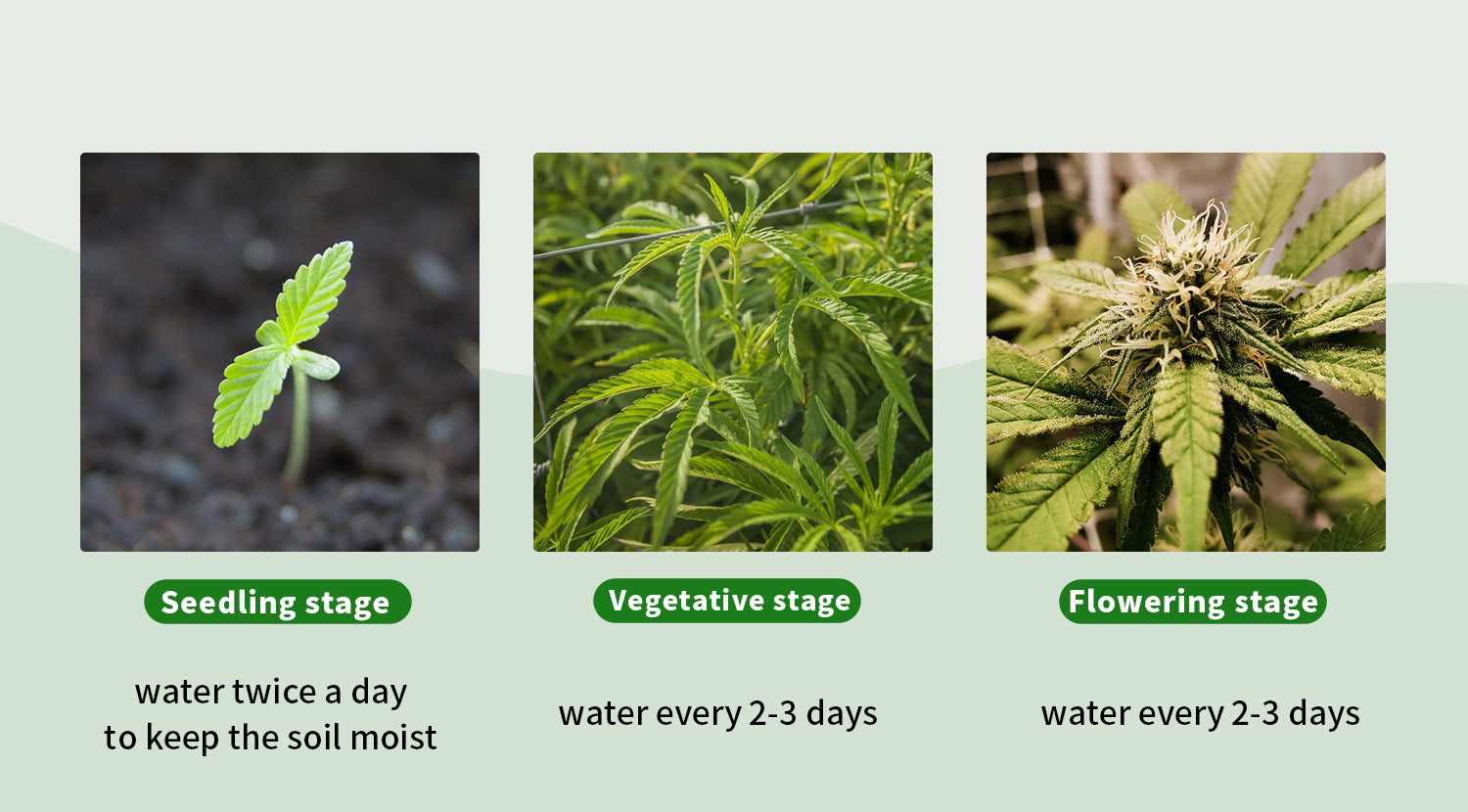 Seedling stage

water twice a day
to keep the soil moist

Vegetative stage

water every 2-3 days

Flowering stage

water every 2-3 days